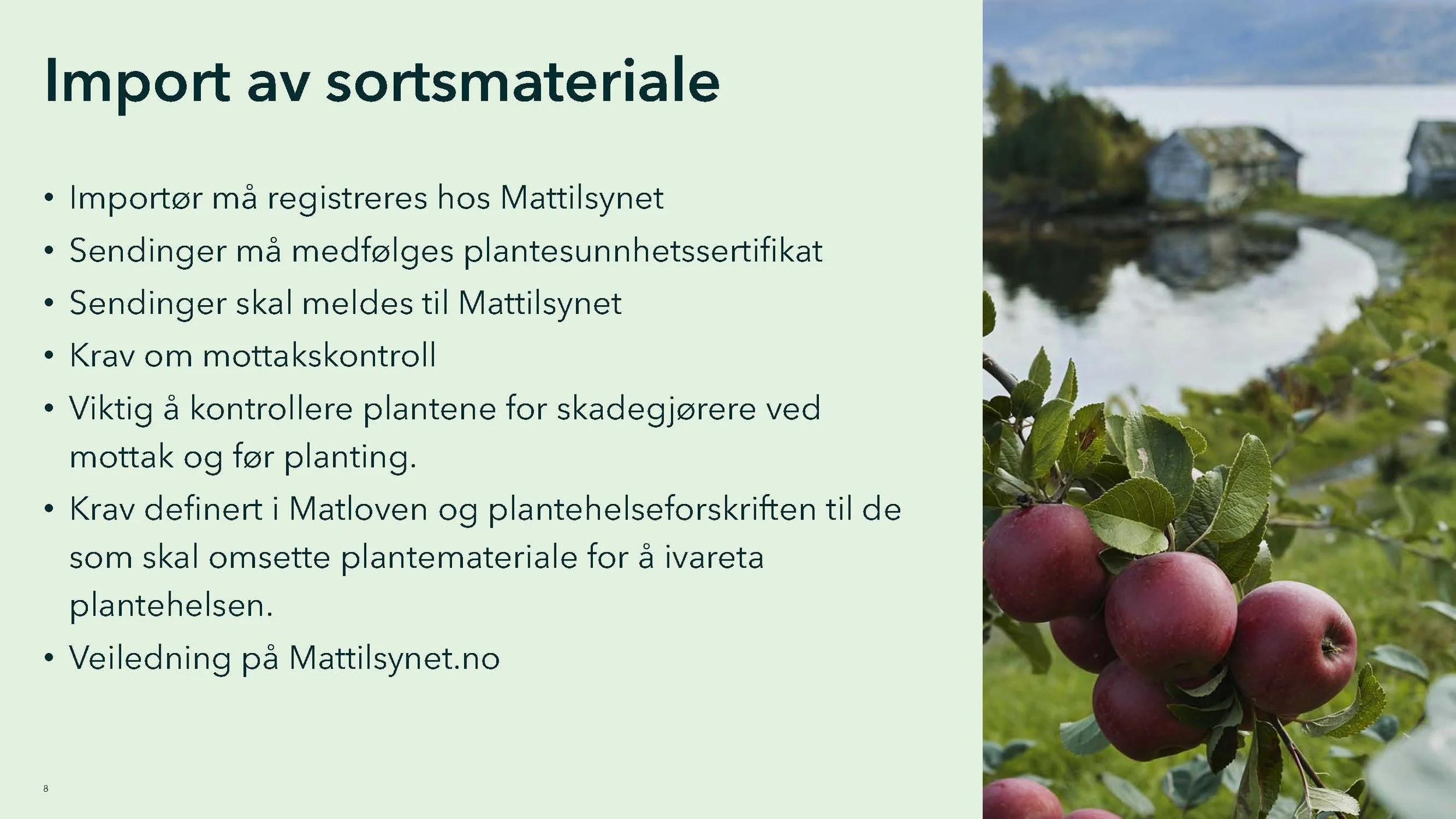 Import av sortsmateriale

• Importør må registreres hos Mattilsynet
• Sendinger må medfølges plantesunnhetssertifikat
• Sendinger skal meldes til Mattilsynet
• Krav om mottakskontroll
• Viktig å kontrollere plantene for skadegjørere ved mottak og før planting.
• Krav definert i Matloven og plantehelseforskriften til de som skal omsette plantemateriale for å ivareta plantehelsen.
• Veiledning på Mattilsynet.no

8